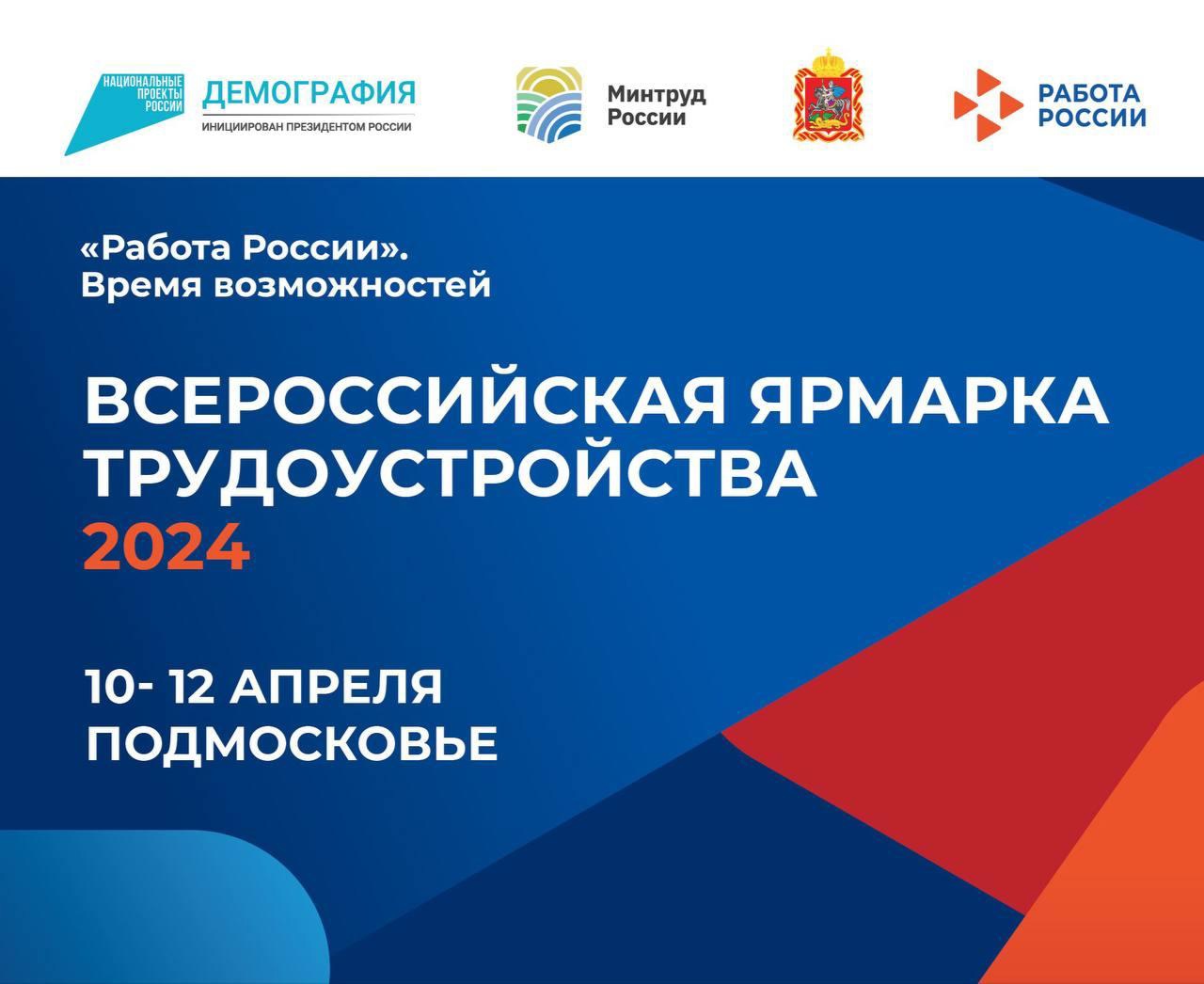 НАЦИОНАЛЬНЫЕ ПРОЕКТЫ РОССИИ
ДЕМОГРАФИЯ
ИНИЦИИРОВАН ПРЕЗИДЕНТОМ РОССИИ

Минтруд России

РАБОТА РОССИИ

«Работа России». Время возможностей

ВСЕРОССИЙСКАЯ ЯРМАРКА ТРУДОУСТРОЙСТВА
2024

10- 12 АПРЕЛЯ
ПОДМОСКОВЬЕ